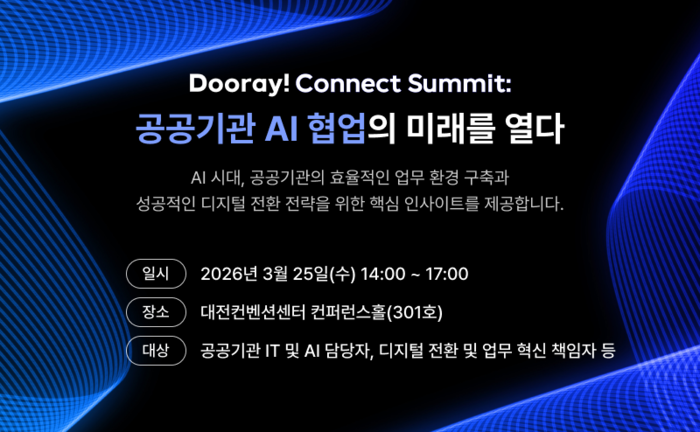 Dooray! Connect Summit:
공공기관 AI 협업의 미래를 열다

AI 시대, 공공기관의 효율적인 업무 환경 구축과
성공적인 디지털 전환 전략을 위한 핵심 인사이트를 제공합니다.

일시 2026년 3월 25일(수) 14:00 ~ 17:00

장소 대전컨벤션센터 컨퍼런스홀(301호)

대상 공공기관 IT 및 AI 담당자, 디지털 전환 및 업무 혁신 책임자 등